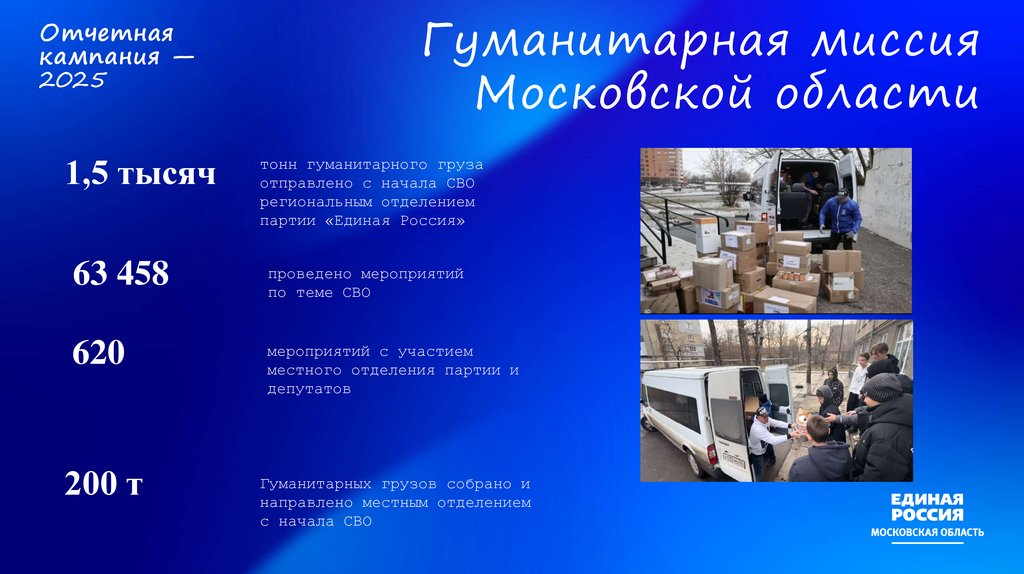 Отчетная кампания — 2025

Гуманитарная миссия Московской области

1,5 тысяч

тонн гуманитарного груза отправлено с начала СВО региональным отделением партии «Единая Россия»

63 458

проведено мероприятий по теме СВО

620

мероприятий с участием местного отделения партии и депутатов

200 т

Гуманитарных грузов собрано и направлено местным отделением с начала СВО

ЕДИНАЯ РОССИЯ
МОСКОВСКАЯ ОБЛАСТЬ